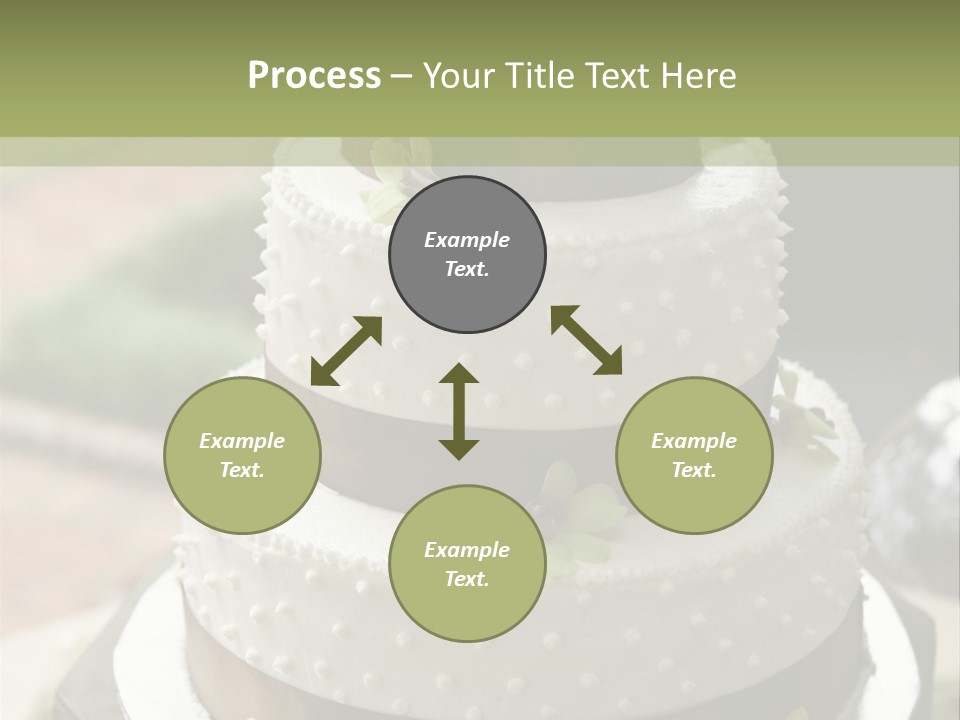 Process – Your Title Text Here

Example Text.

Example Text.

Example Text.

Example Text.